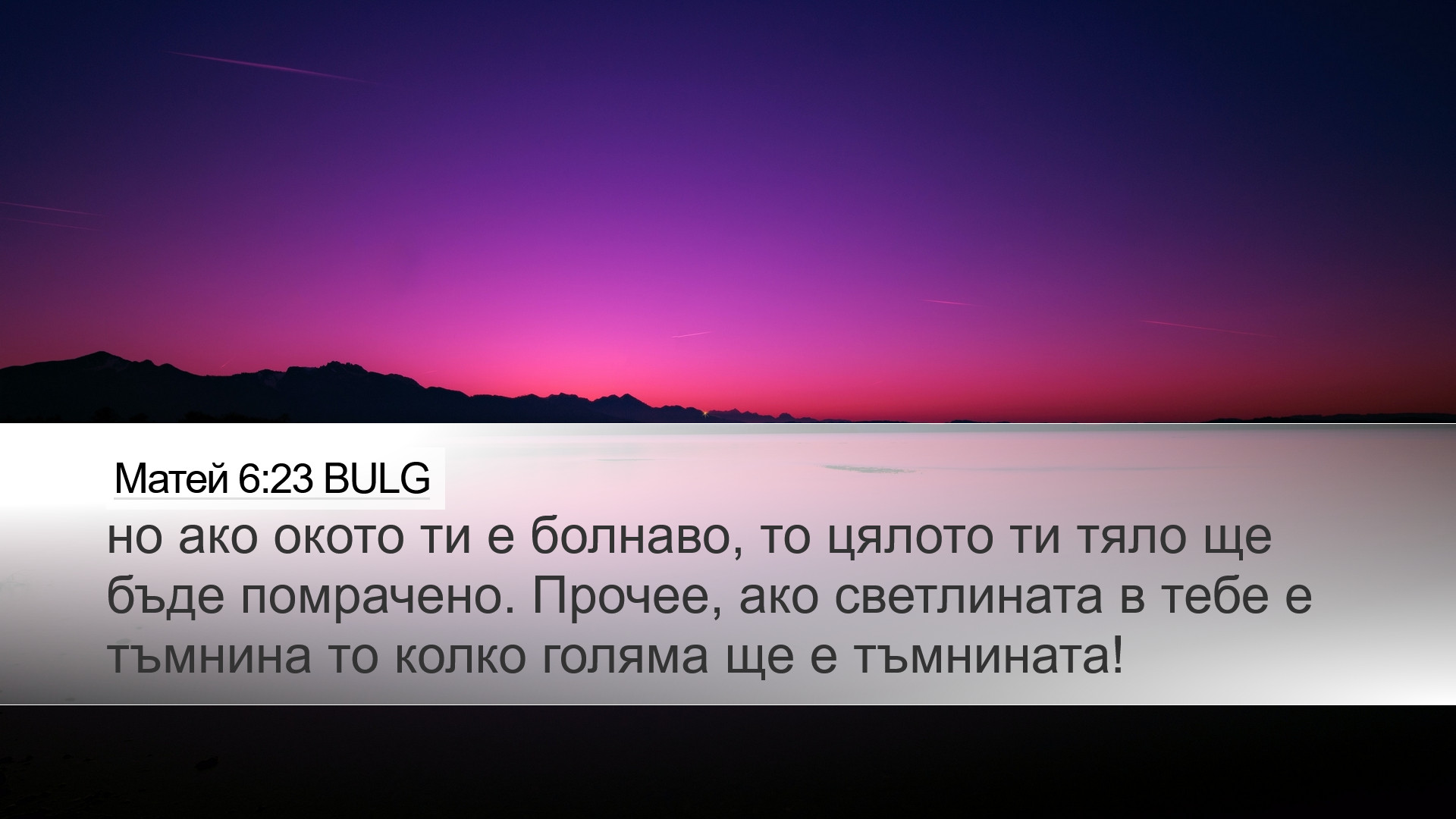 Матей 6:23 BULG

но ако окото ти е болнаво, то цялото ти тяло ще бъде помрачено. Прочее, ако светлината в тебе е тъмнина то колко голяма ще е тъмнината!